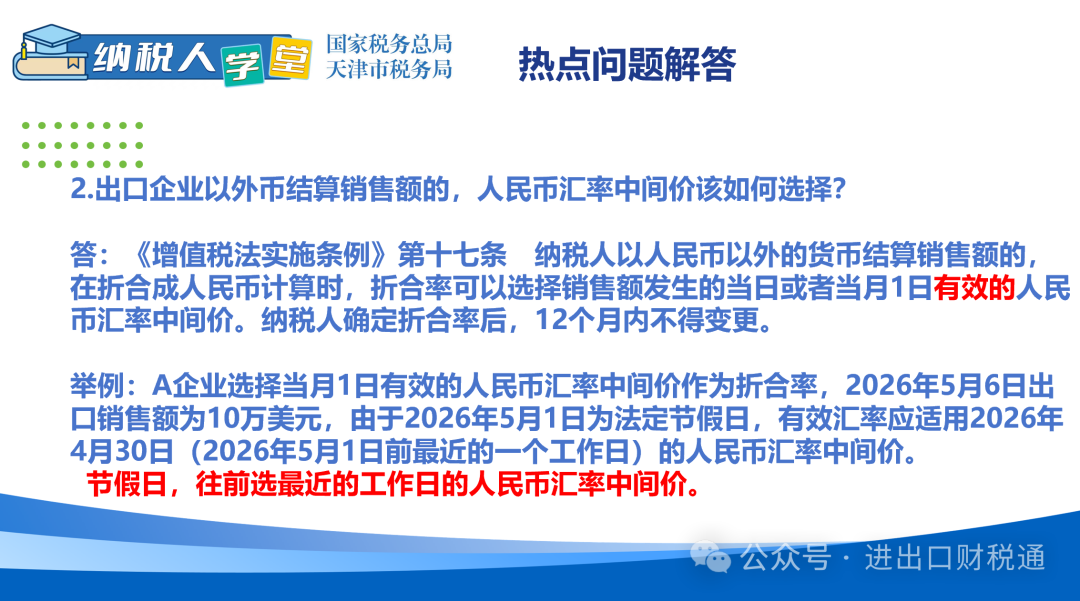 纳税人学堂 国家税务总局 天津市税务局

热点问题解答

2.出口企业以外币结算销售额的，人民币汇率中间价该如何选择？

答：《增值税法实施条例》第十七条　纳税人以人民币以外的货币结算销售额的，在折合成人民币计算时，折合率可以选择销售额发生的当日或者当月1日有效的人民币汇率中间价。纳税人确定折合率后，12个月内不得变更。

举例：A企业选择当月1日有效的人民币汇率中间价作为折合率，2026年5月6日出口销售额为10万美元，由于2026年5月1日为法定节假日，有效汇率应适用2026年4月30日（2026年5月1日前最近的一个工作日）的人民币汇率中间价。

节假日，往前选最近的工作日的人民币汇率中间价。

公众号 · 进出口财税通